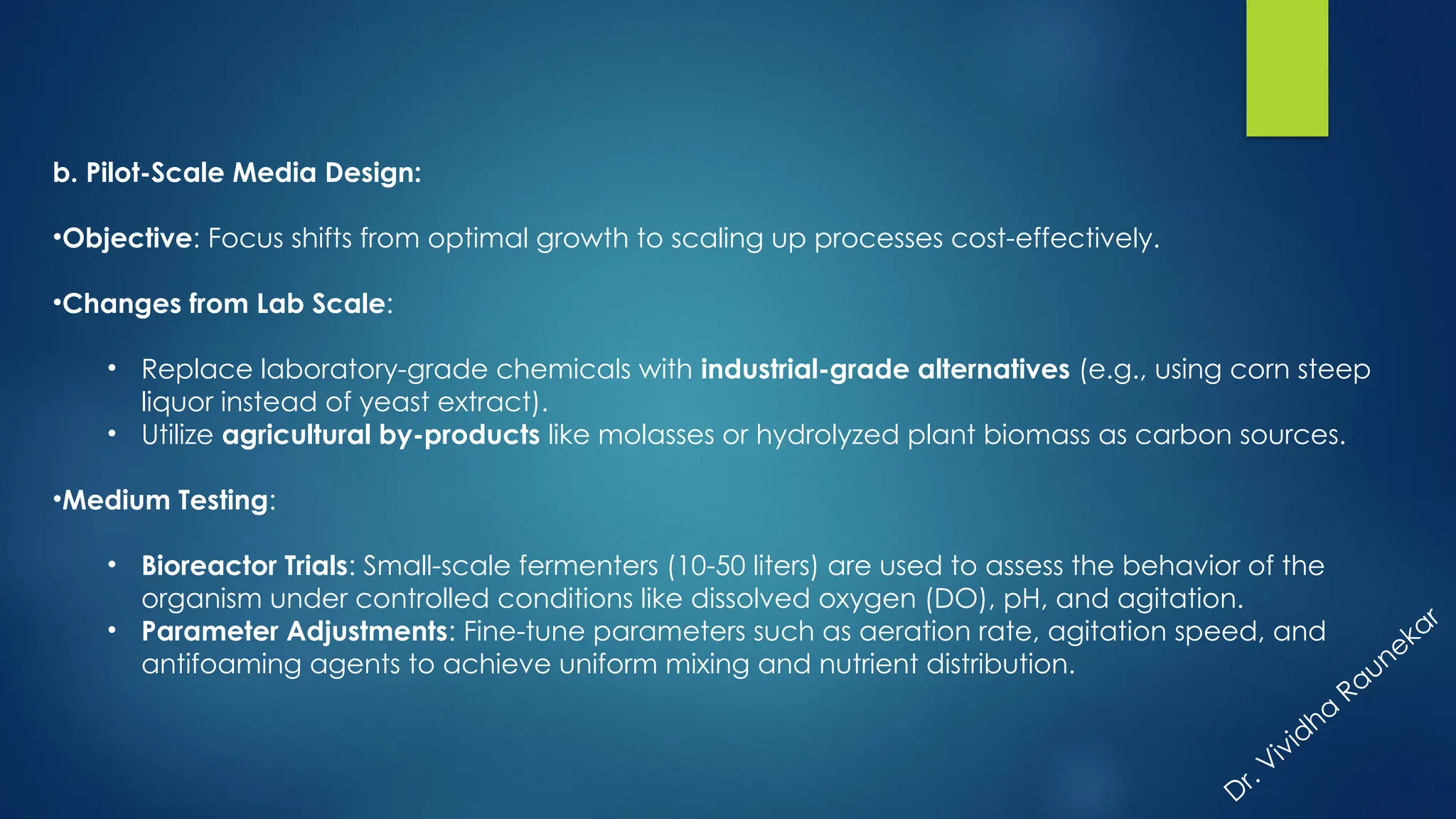 b. Pilot-Scale Media Design:

•Objective: Focus shifts from optimal growth to scaling up processes cost-effectively.

•Changes from Lab Scale:

• Replace laboratory-grade chemicals with industrial-grade alternatives (e.g., using corn steep liquor instead of yeast extract).
• Utilize agricultural by-products like molasses or hydrolyzed plant biomass as carbon sources.

•Medium Testing:

• Bioreactor Trials: Small-scale fermenters (10-50 liters) are used to assess the behavior of the organism under controlled conditions like dissolved oxygen (DO), pH, and agitation.
• Parameter Adjustments: Fine-tune parameters such as aeration rate, agitation speed, and antifoaming agents to achieve uniform mixing and nutrient distribution.

Dr. Vividha Raunekar